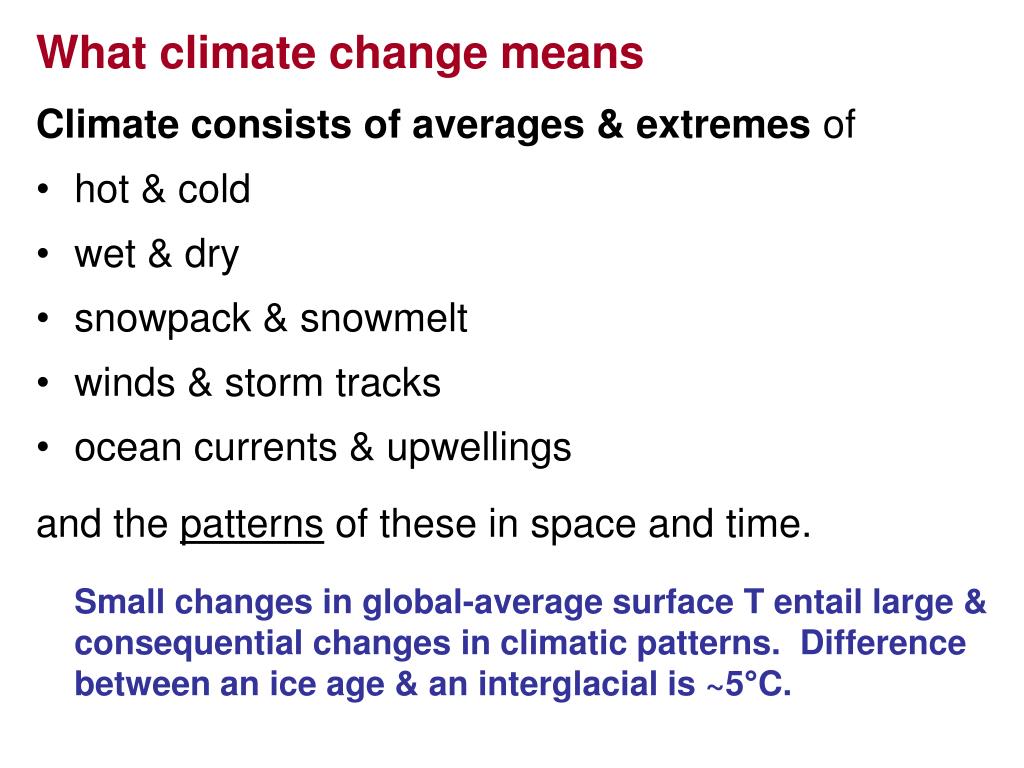 What climate change means

Climate consists of averages & extremes of

• hot & cold
• wet & dry
• snowpack & snowmelt
• winds & storm tracks
• ocean currents & upwellings

and the patterns of these in space and time.

Small changes in global-average surface T entail large & consequential changes in climatic patterns. Difference between an ice age & an interglacial is ~5°C.